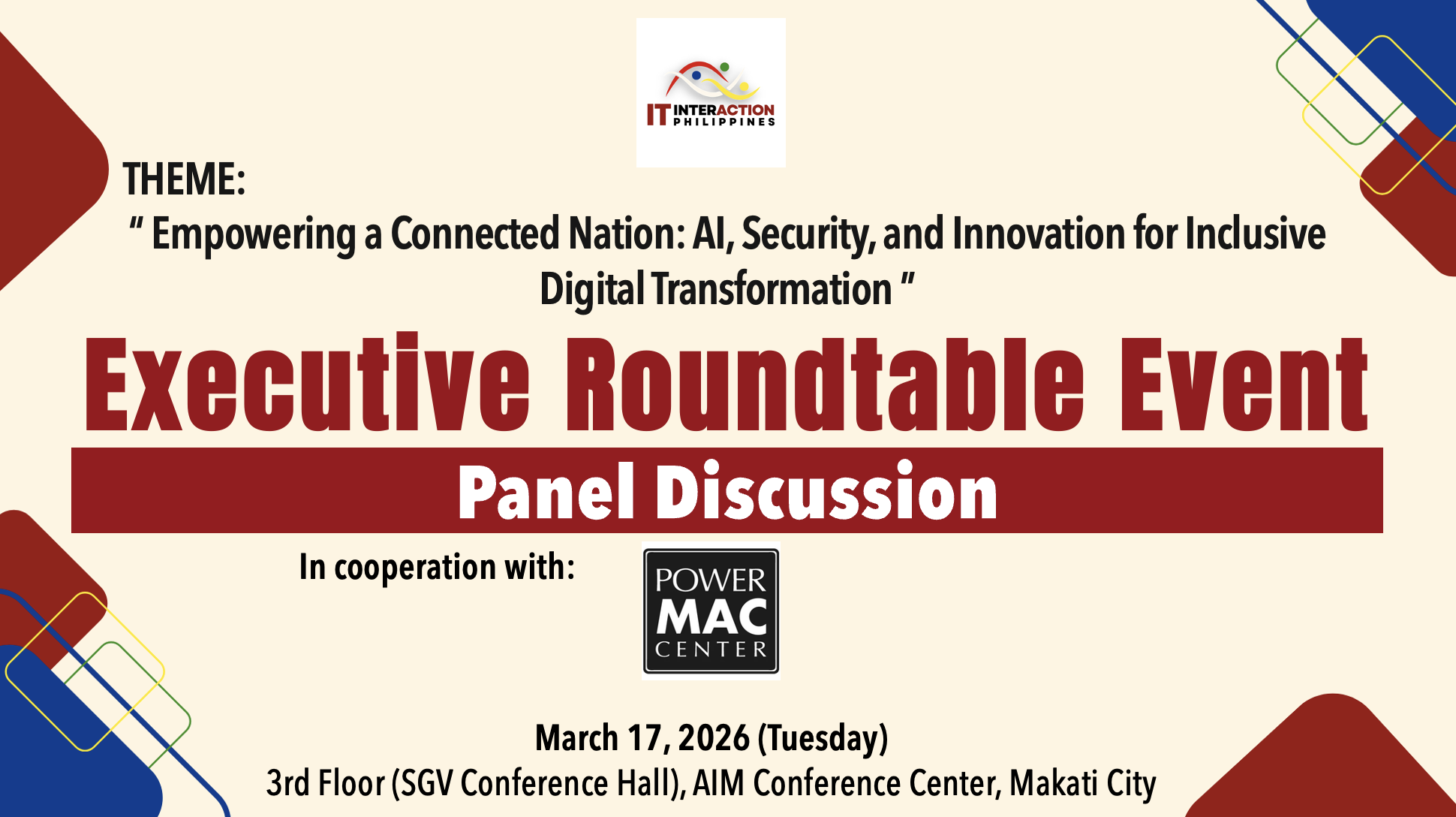 IT INTERACTION PHILIPPINES

THEME:
" Empowering a Connected Nation: AI, Security, and Innovation for Inclusive Digital Transformation "

Executive Roundtable Event

Panel Discussion

In cooperation with:

POWER MAC CENTER

March 17, 2026 (Tuesday)
3rd Floor (SGV Conference Hall), AIM Conference Center, Makati City